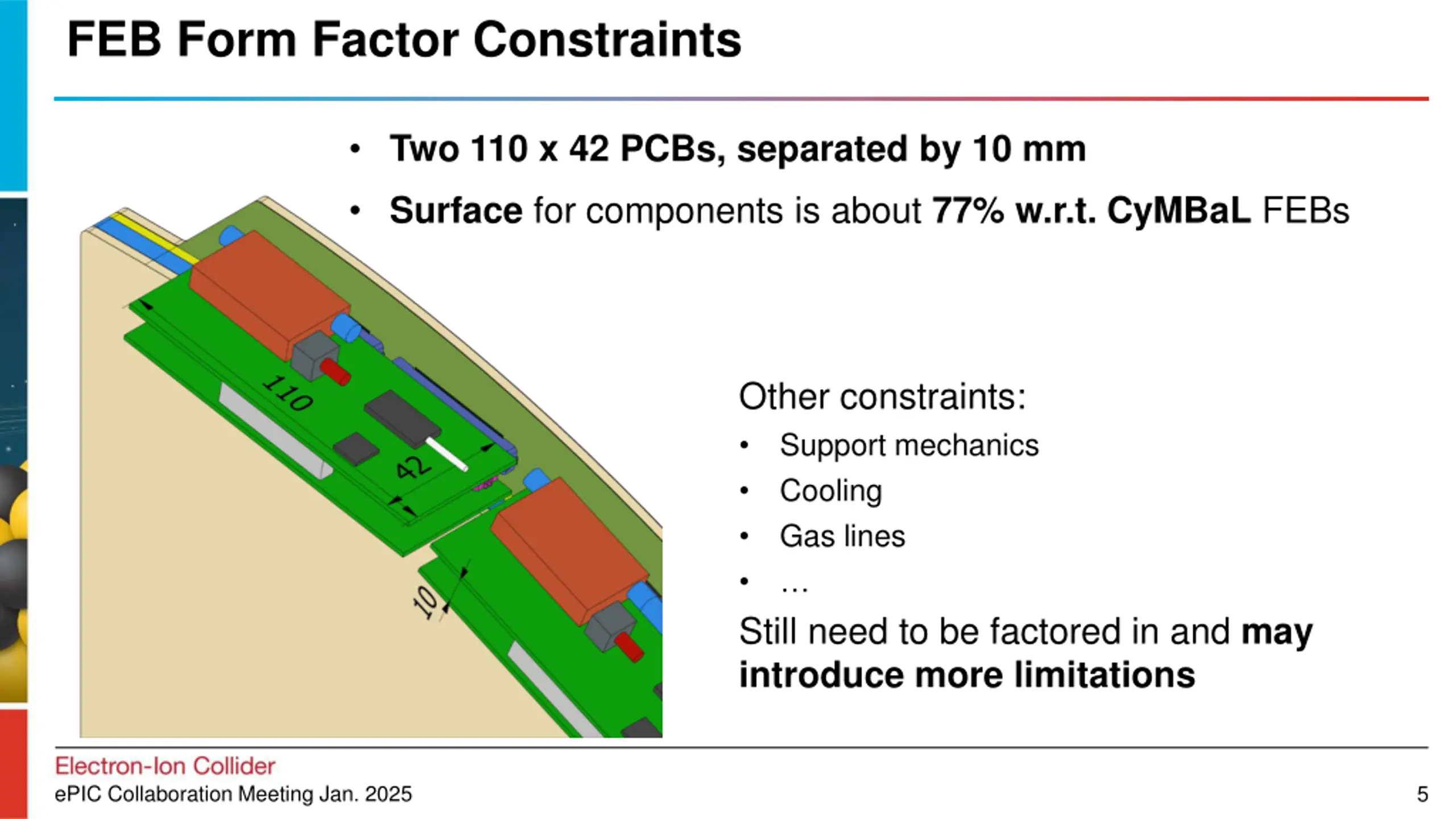 FEB Form Factor Constraints

• Two 110 x 42 PCBs, separated by 10 mm

• Surface for components is about 77% w.r.t. CyMBaL FEBs

110

42

10

Other constraints:

• Support mechanics
• Cooling
• Gas lines
• …

Still need to be factored in and may introduce more limitations

Electron-Ion Collider
ePIC Collaboration Meeting Jan. 2025

5